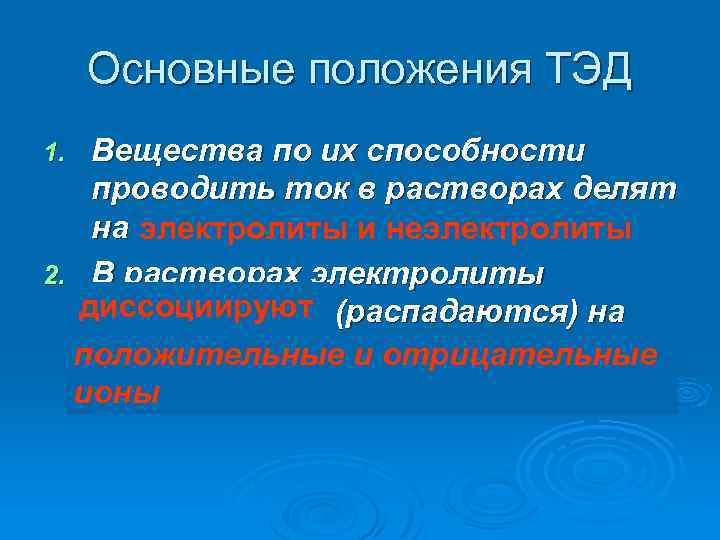 Основные положения ТЭД

1. Вещества по их способности проводить ток в растворах делят на электролиты и неэлектролиты

2. В растворах электролиты диссоциируют (распадаются) на положительные и отрицательные ионы